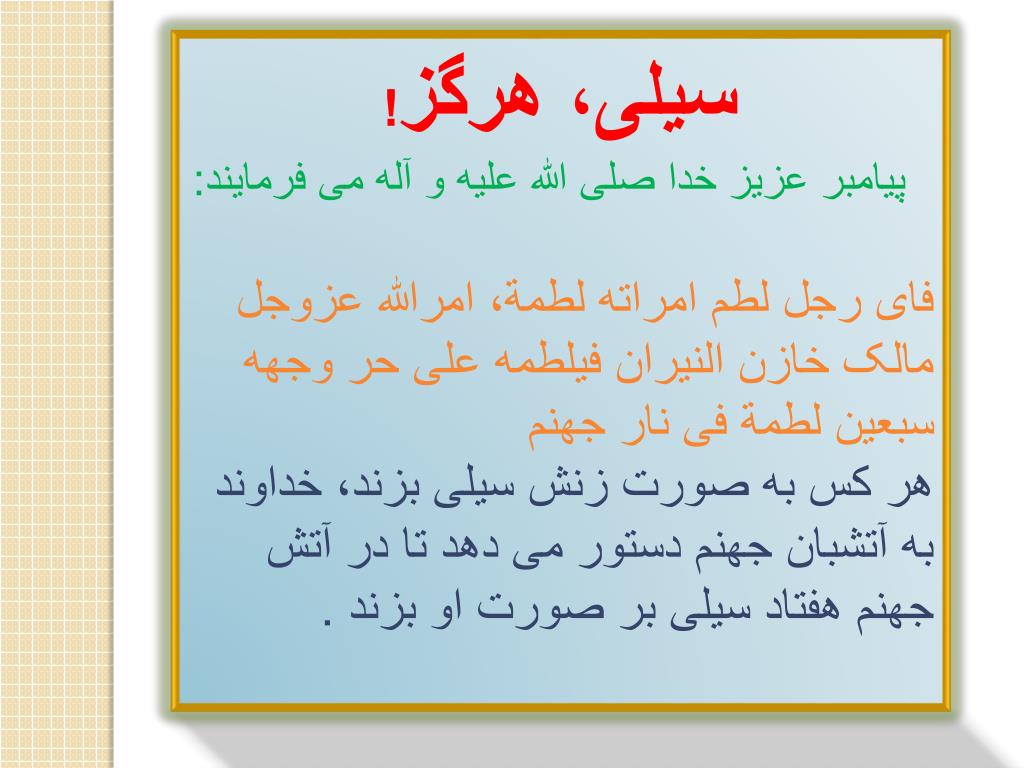 سیلی، هرگز!
پیامبر عزیز خدا صلی الله علیه و آله می فرمایند:

فای رجل لطم امراته لطمة، امرالله عزوجل مالک خازن النیران فیلطمه علی حر وجهه سبعین لطمة فی نار جهنم
هر کس به صورت زنش سیلی بزند، خداوند به آتشبان جهنم دستور می دهد تا در آتش جهنم هفتاد سیلی بر صورت او بزند .